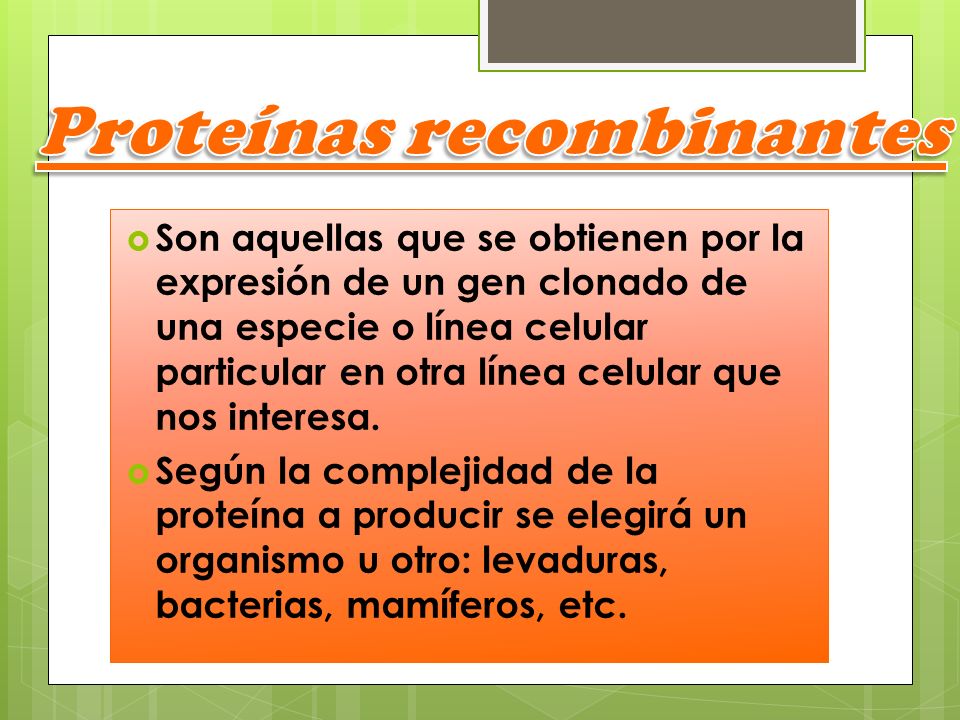 Proteínas recombinantes

Son aquellas que se obtienen por la expresión de un gen clonado de una especie o línea celular particular en otra línea celular que nos interesa.

Según la complejidad de la proteína a producir se elegirá un organismo u otro: levaduras, bacterias, mamíferos, etc.